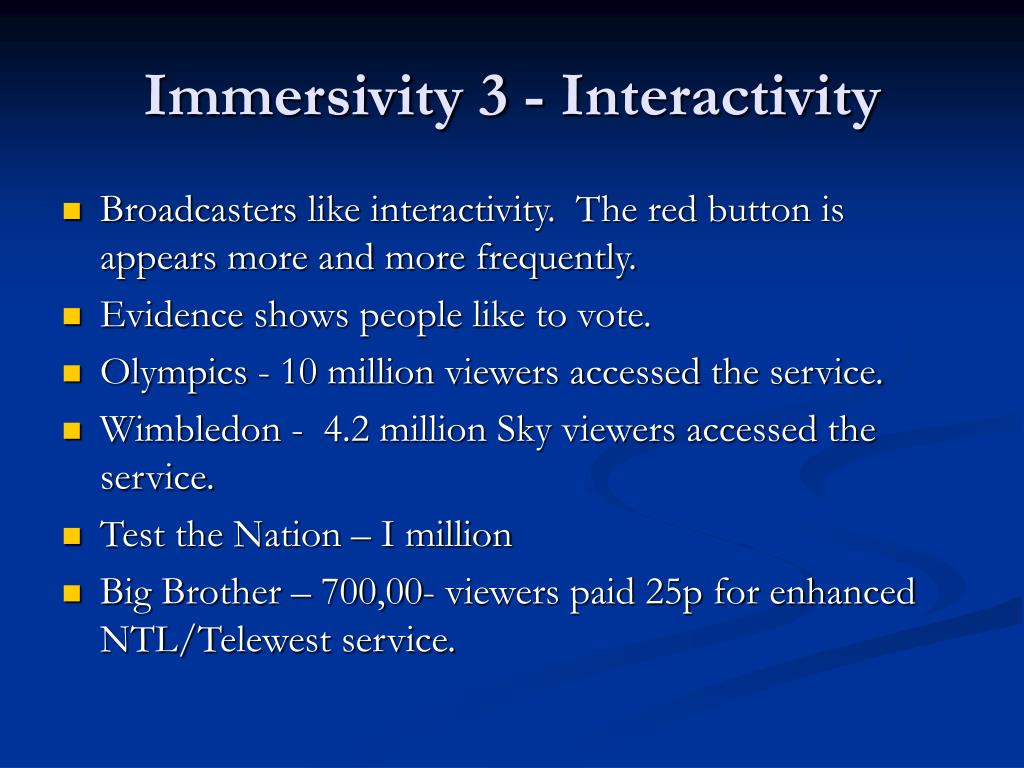 Immersivity 3 - Interactivity

Broadcasters like interactivity. The red button is appears more and more frequently.

Evidence shows people like to vote.

Olympics - 10 million viewers accessed the service.

Wimbledon - 4.2 million Sky viewers accessed the service.

Test the Nation – I million

Big Brother – 700,00- viewers paid 25p for enhanced NTL/Telewest service.